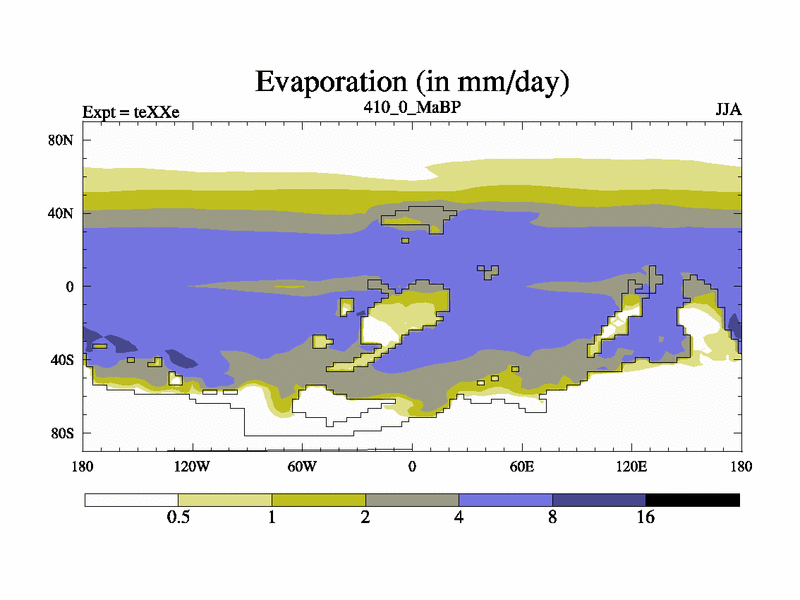 Evaporation (in mm/day)

Expt = teXXe

410_0_MaBP

JJA

80N
40N
0
40S
80S

180
120W
60W
0
60E
120E
180

0.5
1
2
4
8
16